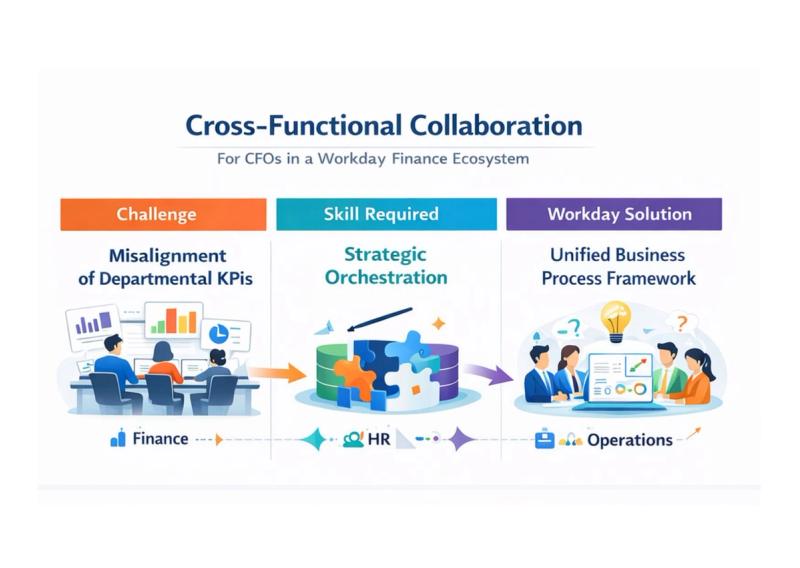 Cross-Functional Collaboration

For CFOs in a Workday Finance Ecosystem

Challenge

Misalignment of Departmental KPIs

Skill Required

Strategic Orchestration

Workday Solution

Unified Business Process Framework

Finance

HR

Operations